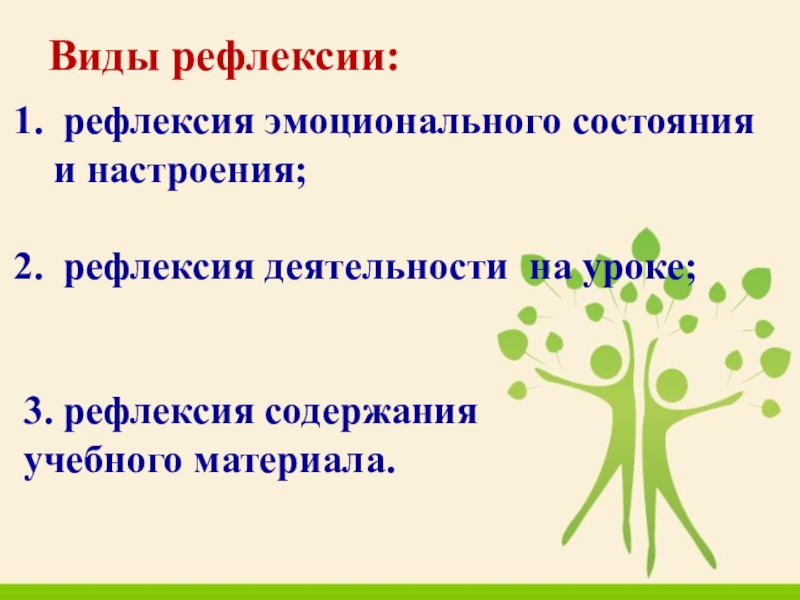 Виды рефлексии:

1. рефлексия эмоционального состояния и настроения;

2. рефлексия деятельности на уроке;

3. рефлексия содержания учебного материала.